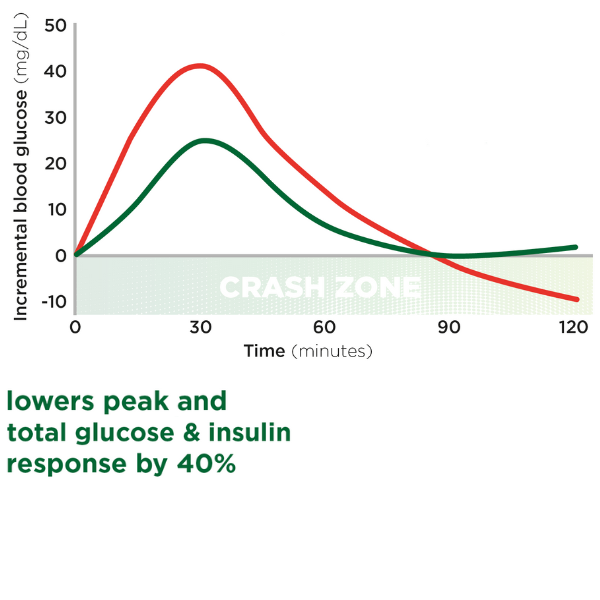 Incremental blood glucose (mg/dL)

50
40
30
20
10
0
-10

CRASH ZONE

0
30
60
90
120

Time (minutes)

lowers peak and total glucose & insulin response by 40%